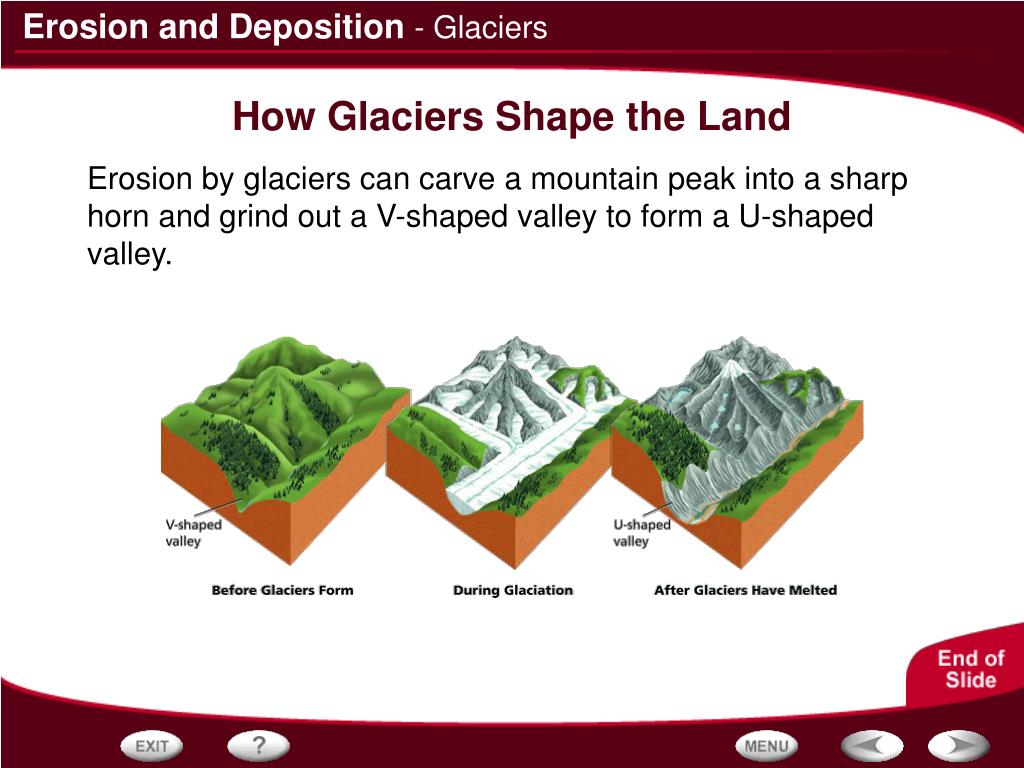 Erosion and Deposition - Glaciers

How Glaciers Shape the Land

Erosion by glaciers can carve a mountain peak into a sharp horn and grind out a V-shaped valley to form a U-shaped valley.

V-shaped valley

U-shaped valley

Before Glaciers Form

During Glaciation

After Glaciers Have Melted

End of Slide

EXIT

?

MENU